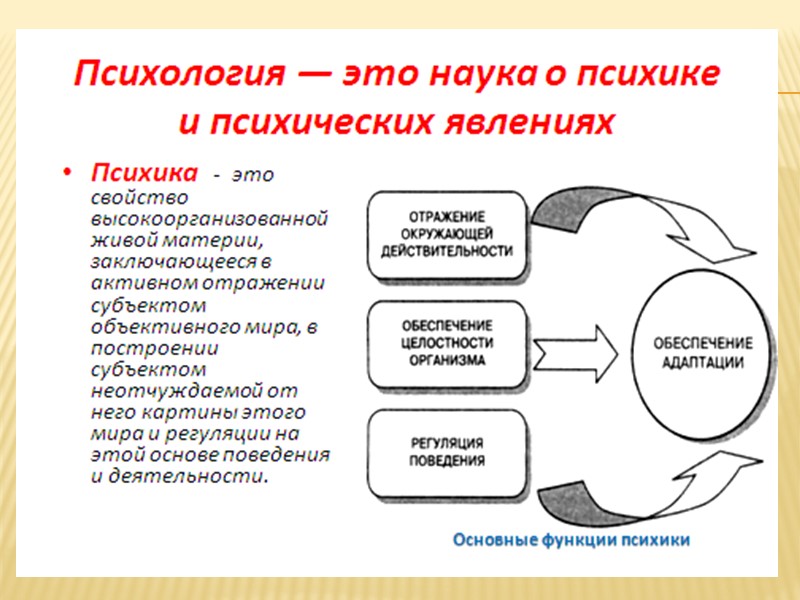 Психология — это наука о психике и психических явлениях

• Психика - это свойство высокоорганизованной живой материи, заключающееся в активном отражении субъектом объективного мира, в построении субъектом неотчуждаемой от него картины этого мира и регуляции на этой основе поведения и деятельности.

ОТРАЖЕНИЕ ОКРУЖАЮЩЕЙ ДЕЙСТВИТЕЛЬНОСТИ

ОБЕСПЕЧЕНИЕ ЦЕЛОСТНОСТИ ОРГАНИЗМА

РЕГУЛЯЦИЯ ПОВЕДЕНИЯ

ОБЕСПЕЧЕНИЕ АДАПТАЦИИ

Основные функции психики